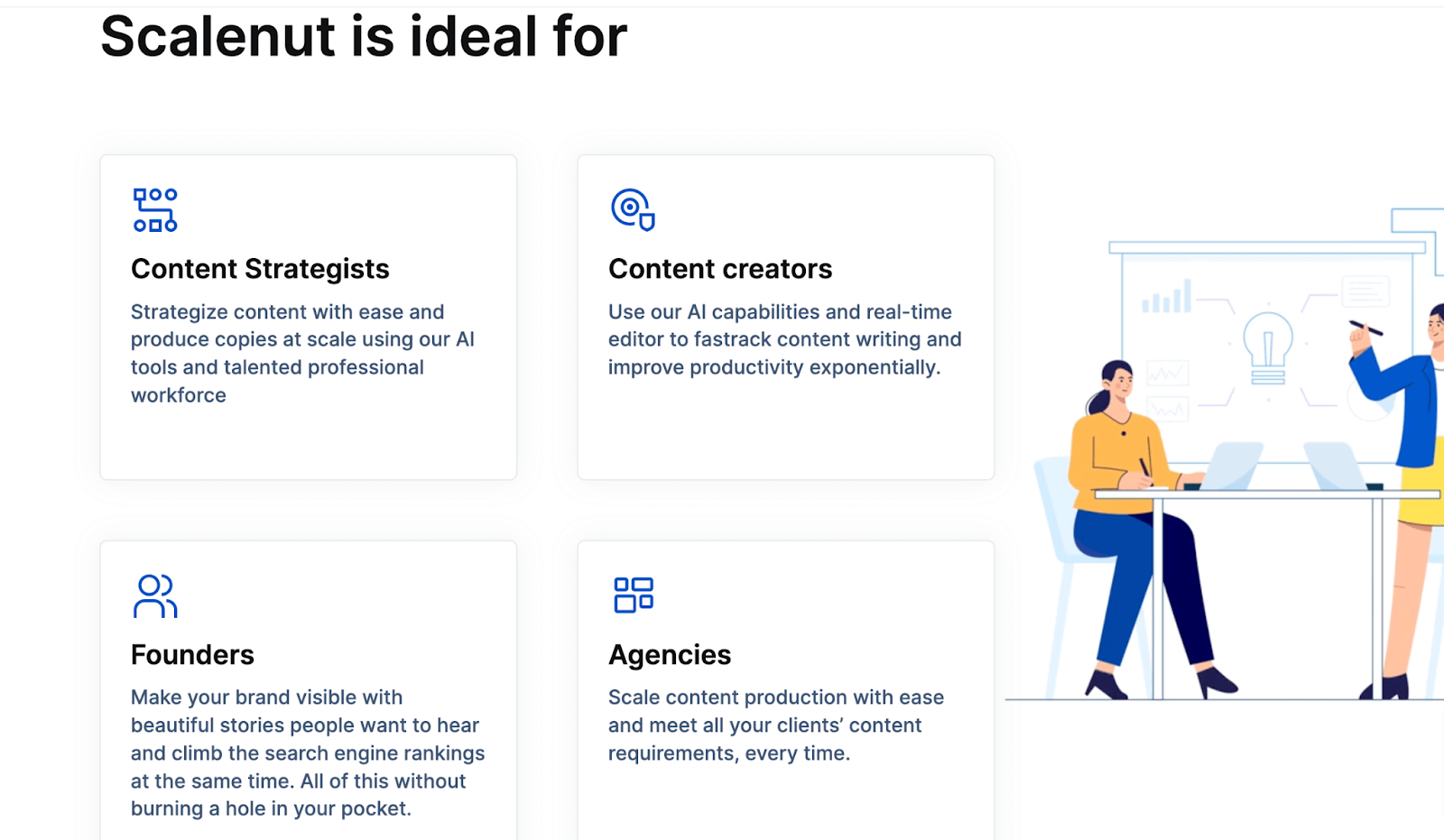 Scalenut is ideal for

Content Strategists

Strategize content with ease and produce copies at scale using our AI tools and talented professional workforce

Content creators

Use our AI capabilities and real-time editor to fastrack content writing and improve productivity exponentially.

Founders

Make your brand visible with beautiful stories people want to hear and climb the search engine rankings at the same time. All of this without burning a hole in your pocket.

Agencies

Scale content production with ease and meet all your clients' content requirements, every time.